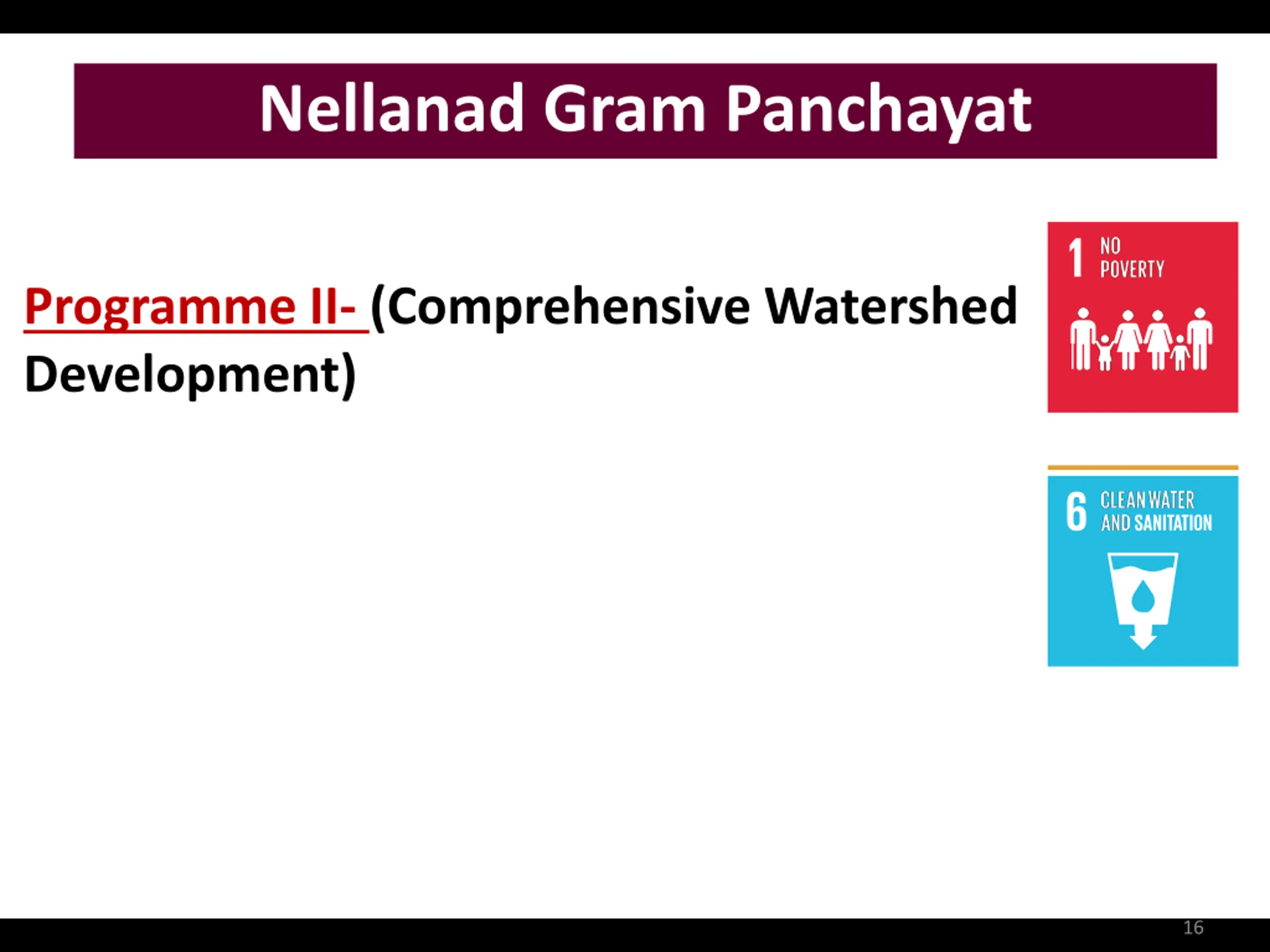 Nellanad Gram Panchayat

Programme II- (Comprehensive Watershed Development)

1 NO POVERTY

6 CLEAN WATER AND SANITATION

16